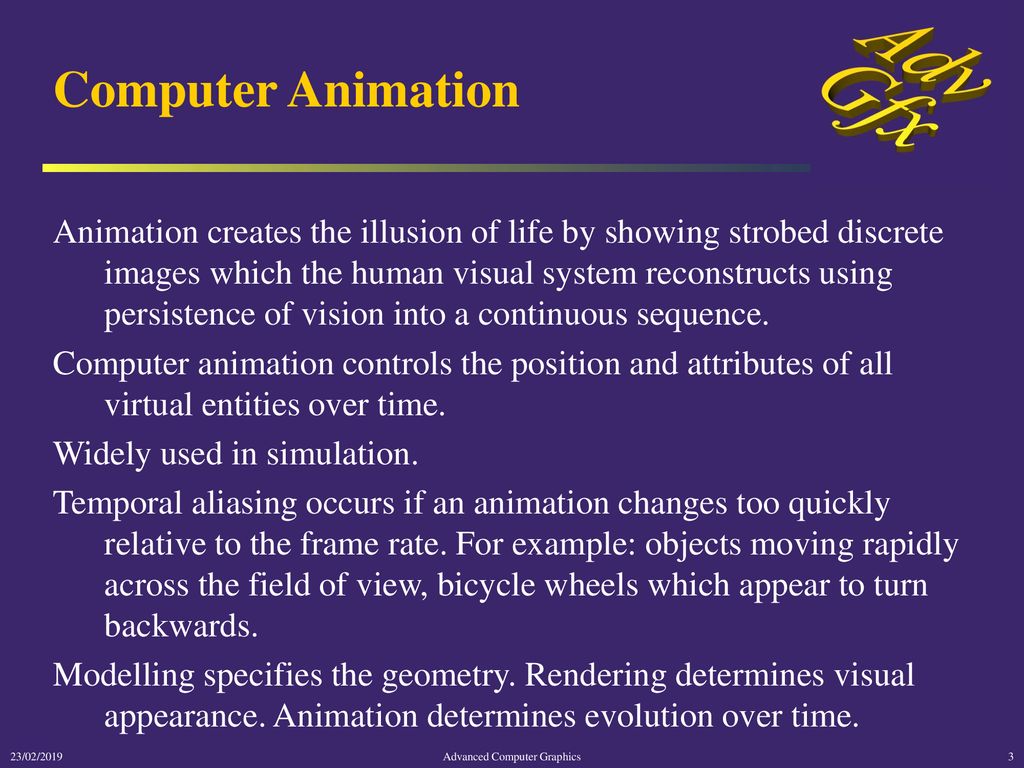 Computer Animation

Adv Gfx

Animation creates the illusion of life by showing strobed discrete images which the human visual system reconstructs using persistence of vision into a continuous sequence.

Computer animation controls the position and attributes of all virtual entities over time.

Widely used in simulation.

Temporal aliasing occurs if an animation changes too quickly relative to the frame rate. For example: objects moving rapidly across the field of view, bicycle wheels which appear to turn backwards.

Modelling specifies the geometry. Rendering determines visual appearance. Animation determines evolution over time.

23/02/2019 Advanced Computer Graphics 3